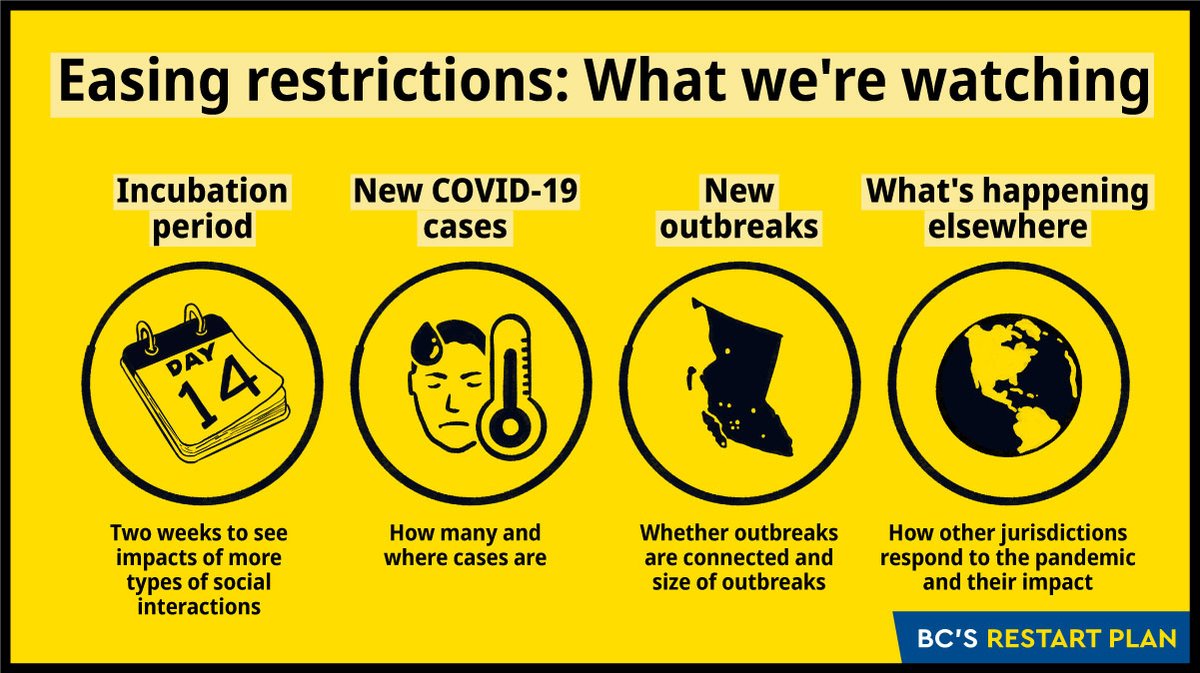 Easing restrictions: What we're watching

Incubation period

DAY 14

Two weeks to see impacts of more types of social interactions

New COVID-19 cases

How many and where cases are

New outbreaks

Whether outbreaks are connected and size of outbreaks

What's happening elsewhere

How other jurisdictions respond to the pandemic and their impact

BC'S RESTART PLAN